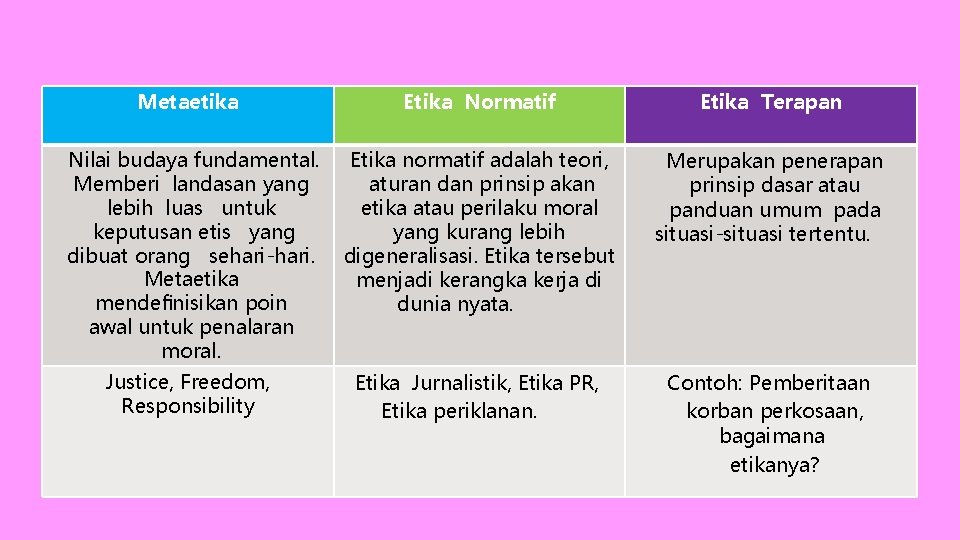 | Metaetika | Etika Normatif | Etika Terapan |
|---|---|---|
| Nilai budaya fundamental. Memberi landasan yang lebih luas untuk keputusan etis yang dibuat orang sehari-hari. Metaetika mendefinisikan poin awal untuk penalaran moral. | Etika normatif adalah teori, aturan dan prinsip akan etika atau perilaku moral yang kurang lebih digeneralisasi. Etika tersebut menjadi kerangka kerja di dunia nyata. | Merupakan penerapan prinsip dasar atau panduan umum pada situasi-situasi tertentu. |
| Justice, Freedom, Responsibility | Etika Jurnalistik, Etika PR, Etika periklanan. | Contoh: Pemberitaan korban perkosaan, bagaimana etikanya? |